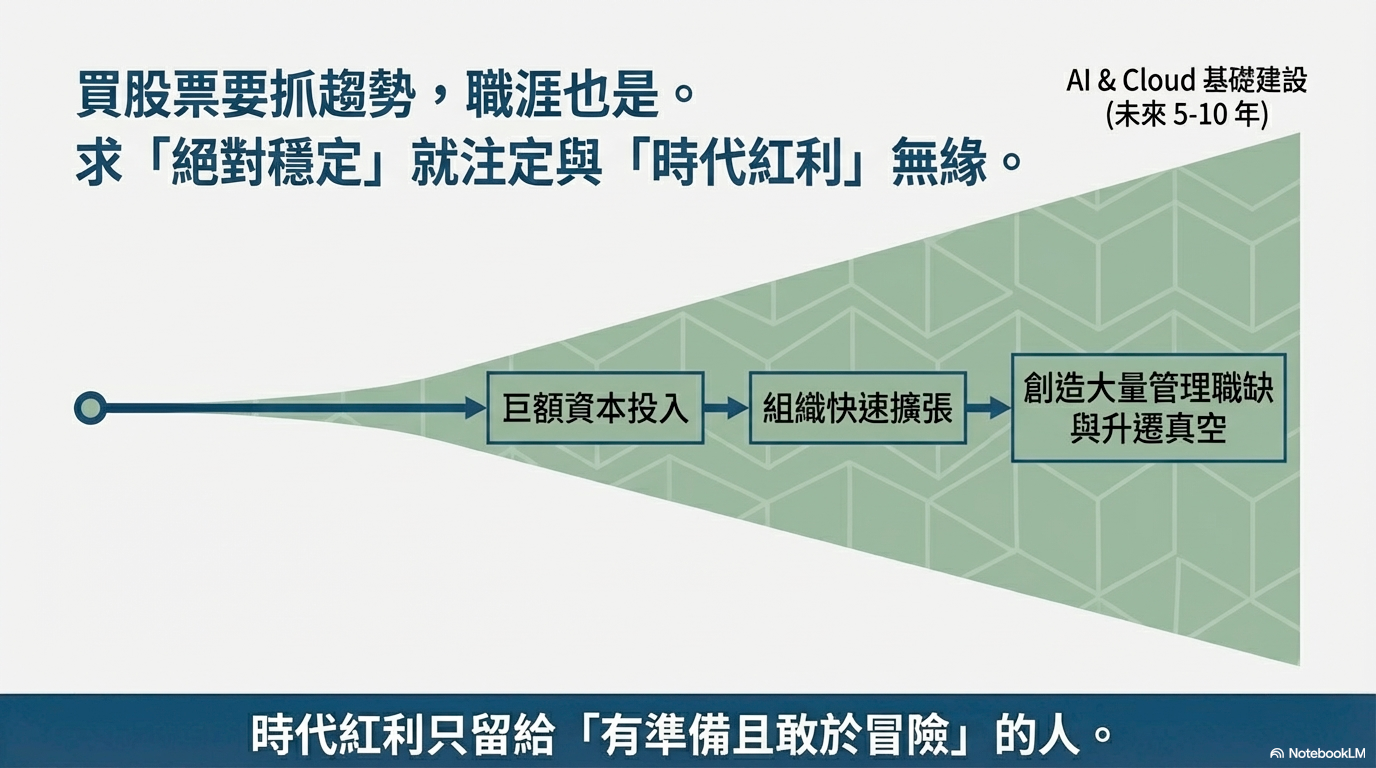 買股票要抓趨勢，職涯也是。
求「絕對穩定」就注定與「時代紅利」無緣。

AI & Cloud 基礎建設
(未來 5-10 年)

巨額資本投入

組織快速擴張

創造大量管理職缺與升遷真空

時代紅利只留給「有準備且敢於冒險」的人。

NotebookLM